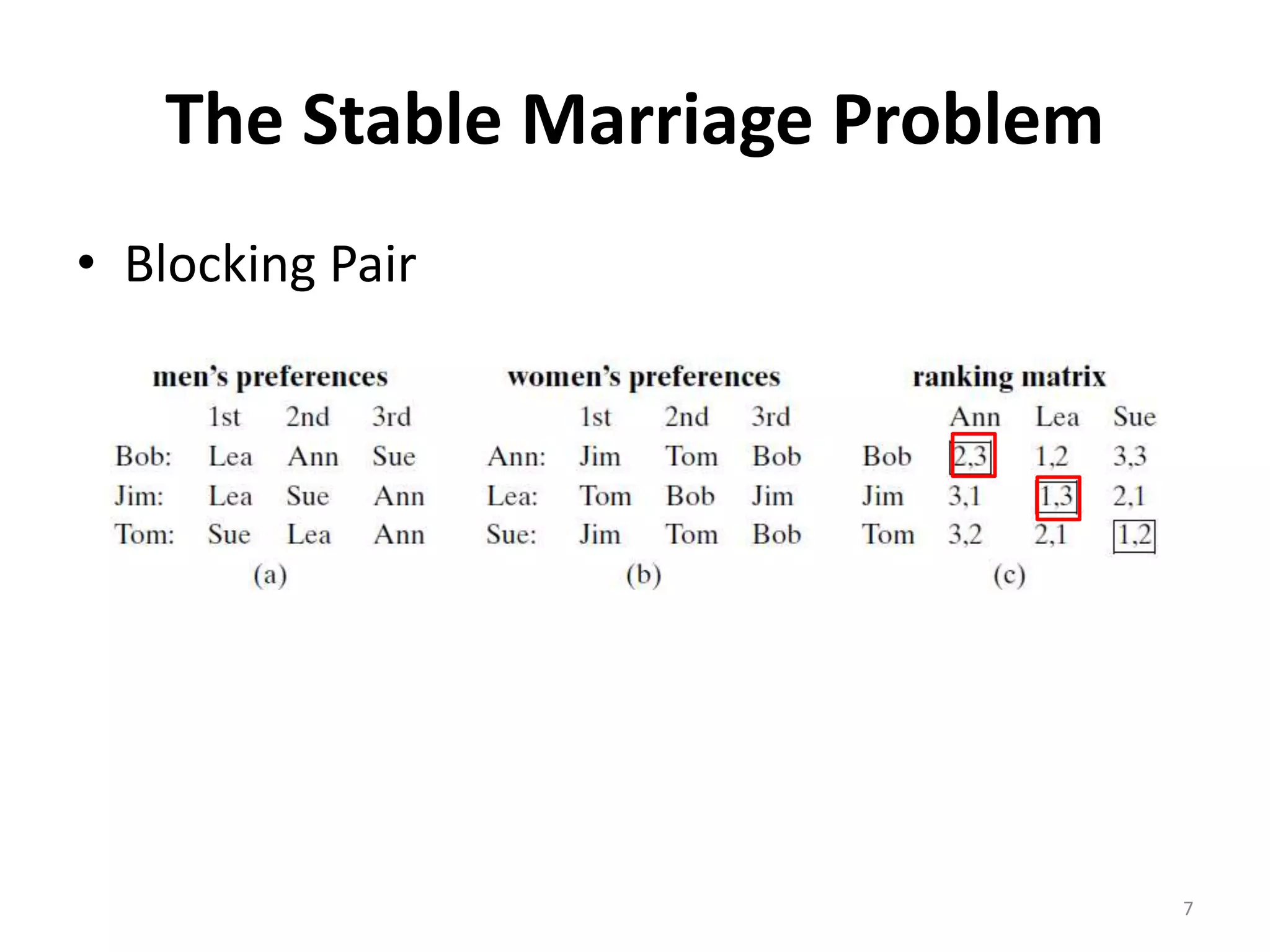 The Stable Marriage Problem

• Blocking Pair

men's preferences

| | 1st | 2nd | 3rd |
|---|---|---|---|
| Bob: | Lea | Ann | Sue |
| Jim: | Lea | Sue | Ann |
| Tom: | Sue | Lea | Ann |

(a)

women's preferences

| | 1st | 2nd | 3rd |
|---|---|---|---|
| Ann: | Jim | Tom | Bob |
| Lea: | Tom | Bob | Jim |
| Sue: | Jim | Tom | Bob |

(b)

ranking matrix

| | Ann | Lea | Sue |
|---|---|---|---|
| Bob | 2,3 | 1,2 | 3,3 |
| Jim | 3,1 | 1,3 | 2,1 |
| Tom | 3,2 | 2,1 | 1,2 |

(c)

7